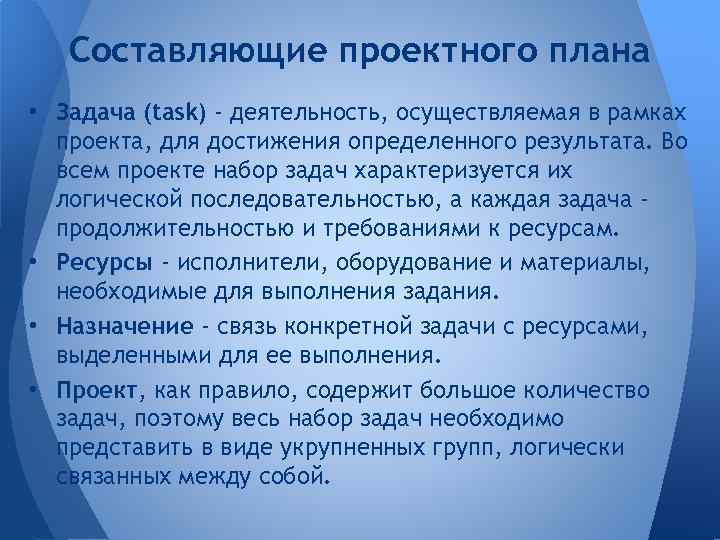 Составляющие проектного плана

• Задача (task) - деятельность, осуществляемая в рамках проекта, для достижения определенного результата. Во всем проекте набор задач характеризуется их логической последовательностью, а каждая задача - продолжительностью и требованиями к ресурсам.

• Ресурсы - исполнители, оборудование и материалы, необходимые для выполнения задания.

• Назначение - связь конкретной задачи с ресурсами, выделенными для ее выполнения.

• Проект, как правило, содержит большое количество задач, поэтому весь набор задач необходимо представить в виде укрупненных групп, логически связанных между собой.